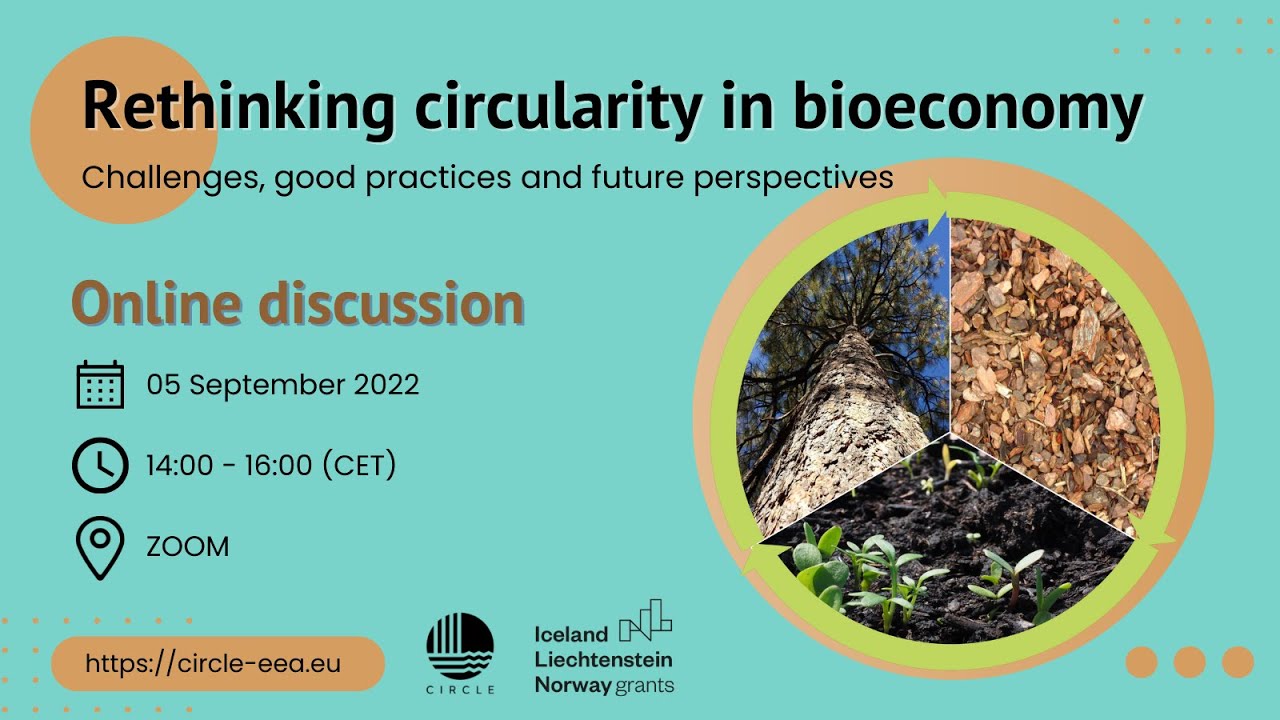 Rethinking circularity in bioeconomy

Challenges, good practices and future perspectives

Online discussion

05 September 2022

14:00 - 16:00 (CET)

ZOOM

https://circle-eea.eu

CIRCLE

Iceland
Liechtenstein
Norway grants